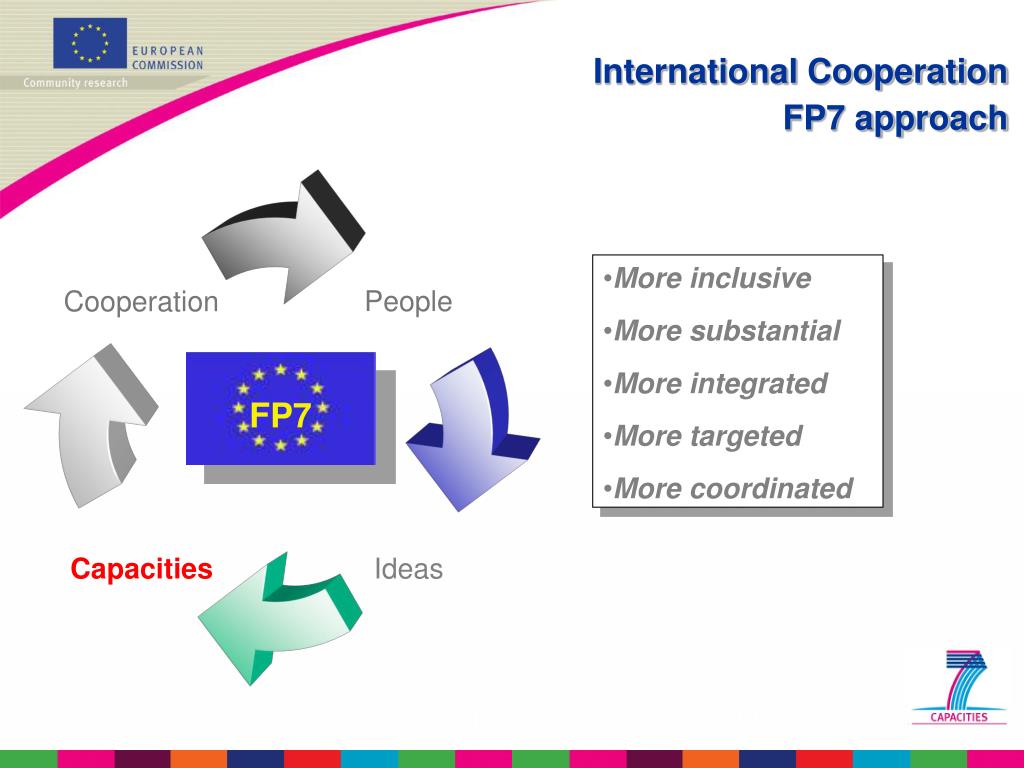 EUROPEAN COMMISSION
Community research

International Cooperation
FP7 approach

Cooperation

People

FP7

Capacities

Ideas

•More inclusive
•More substantial
•More integrated
•More targeted
•More coordinated

CAPACITIES